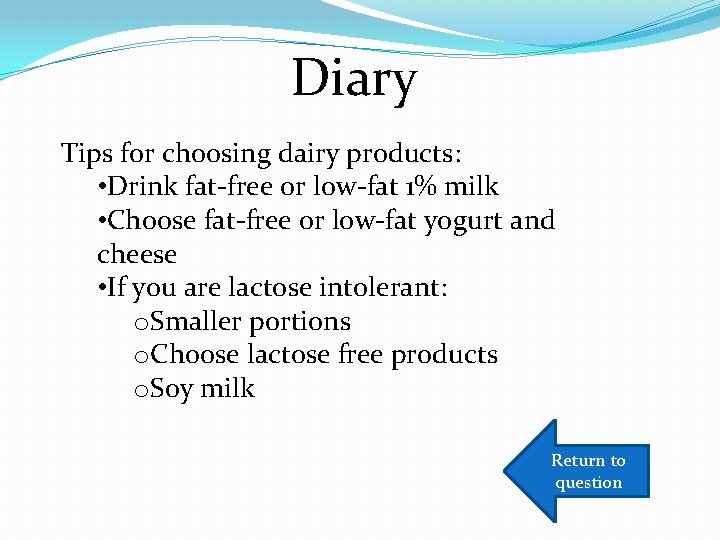 Diary

Tips for choosing dairy products:

•Drink fat-free or low-fat 1% milk

•Choose fat-free or low-fat yogurt and cheese

•If you are lactose intolerant:

oSmaller portions

oChoose lactose free products

oSoy milk

Return to question